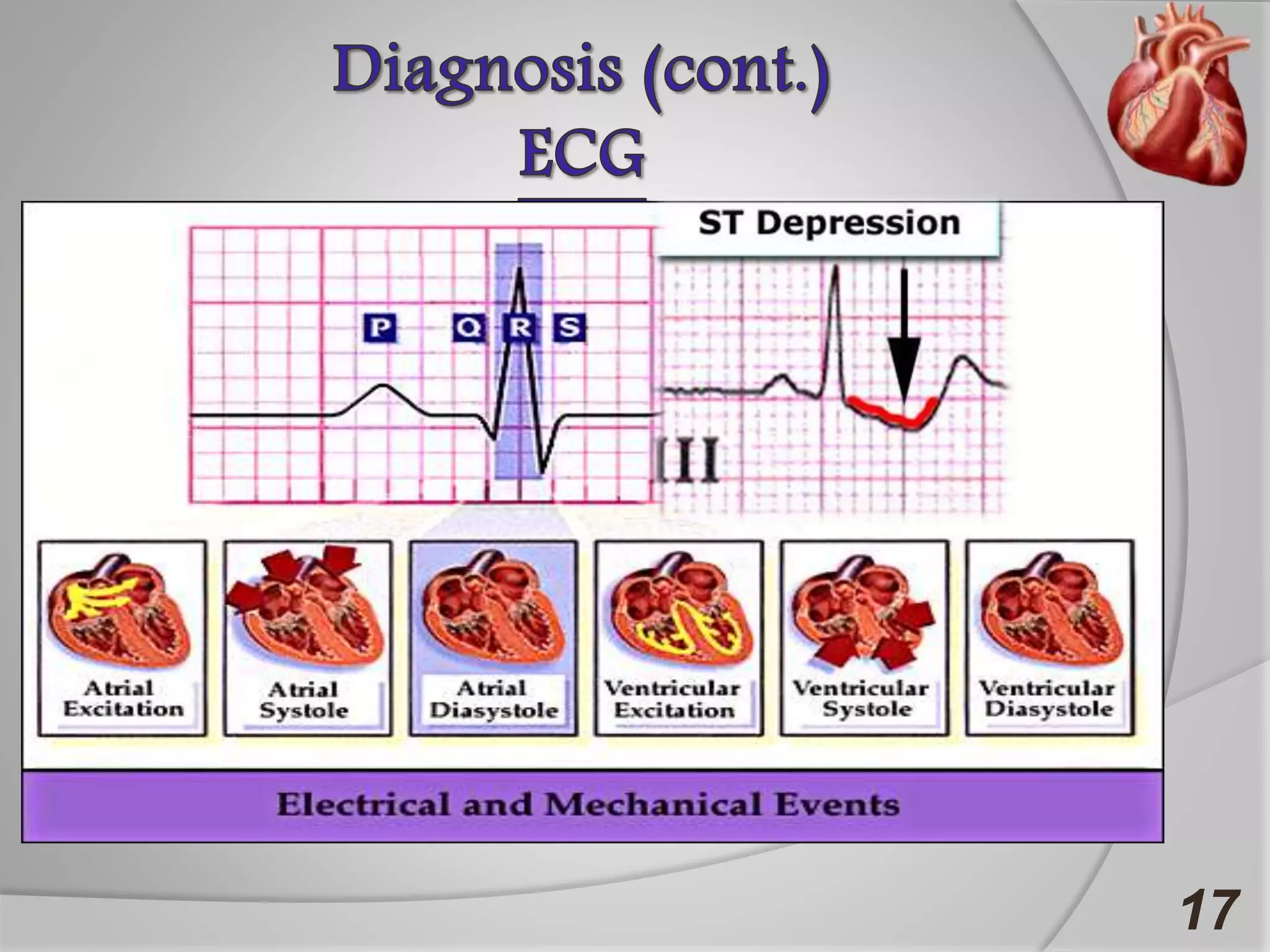 Diagnosis (cont.)
ECG

ST Depression

P Q R S

III

Atrial Excitation

Atrial Systole

Atrial Diasystole

Ventricular Excitation

Ventricular Systole

Ventricular Diasystole

Electrical and Mechanical Events

17